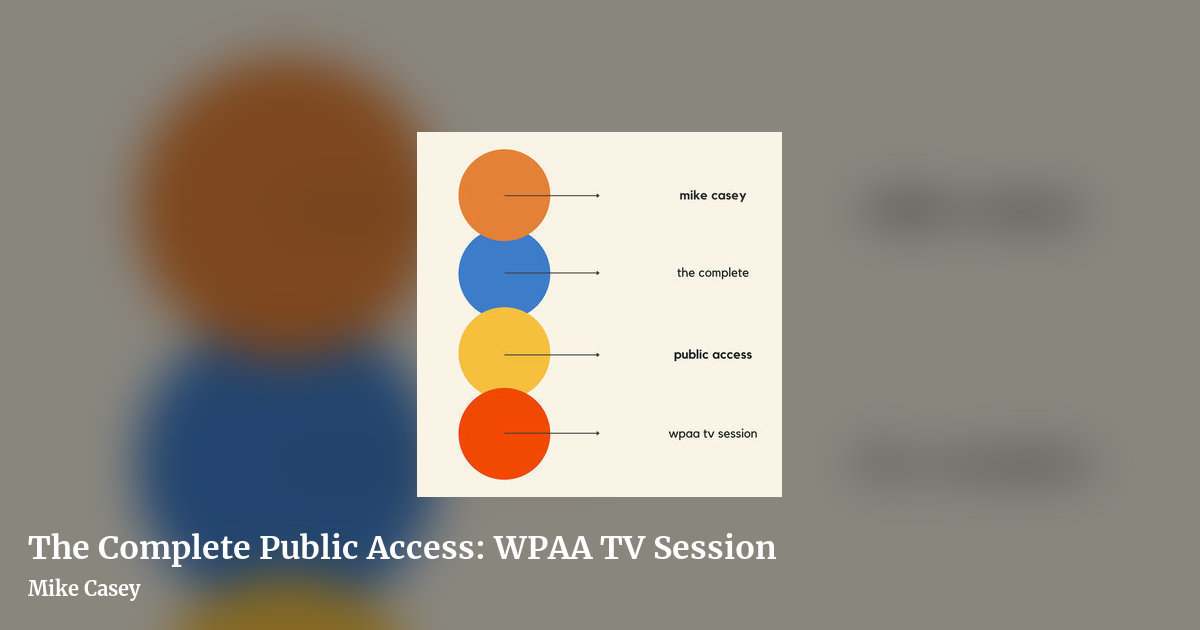 mike casey

the complete

public access

wpaa tv session

The Complete Public Access: WPAA TV Session

Mike Casey